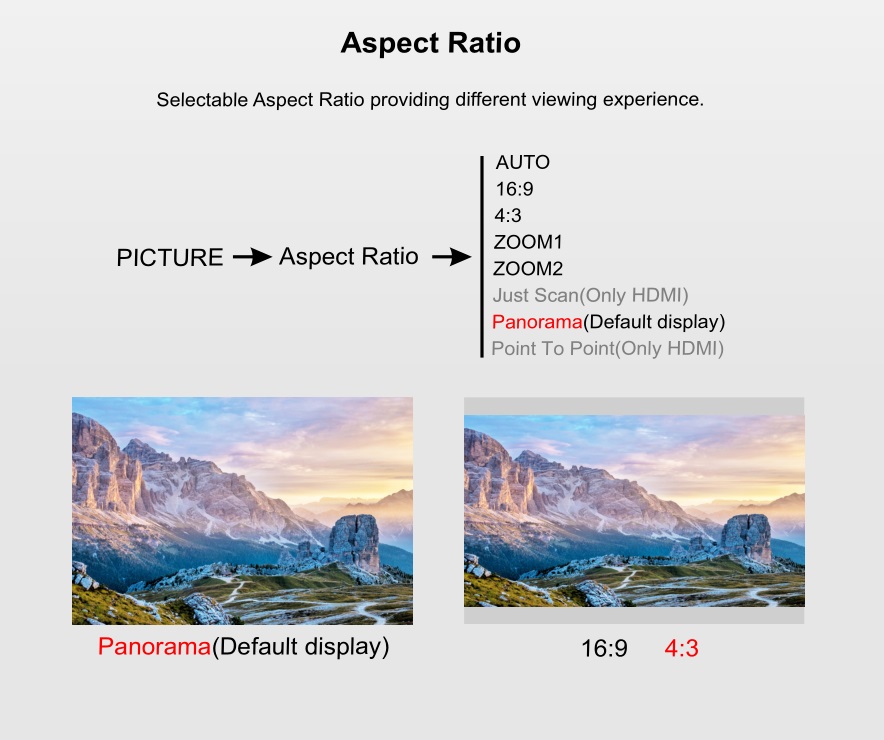 Aspect Ratio

Selectable Aspect Ratio providing different viewing experience.

PICTURE → Aspect Ratio →

AUTO
16:9
4:3
ZOOM1
ZOOM2
Just Scan(Only HDMI)
Panorama(Default display)
Point To Point(Only HDMI)

Panorama(Default display)

16:9 4:3